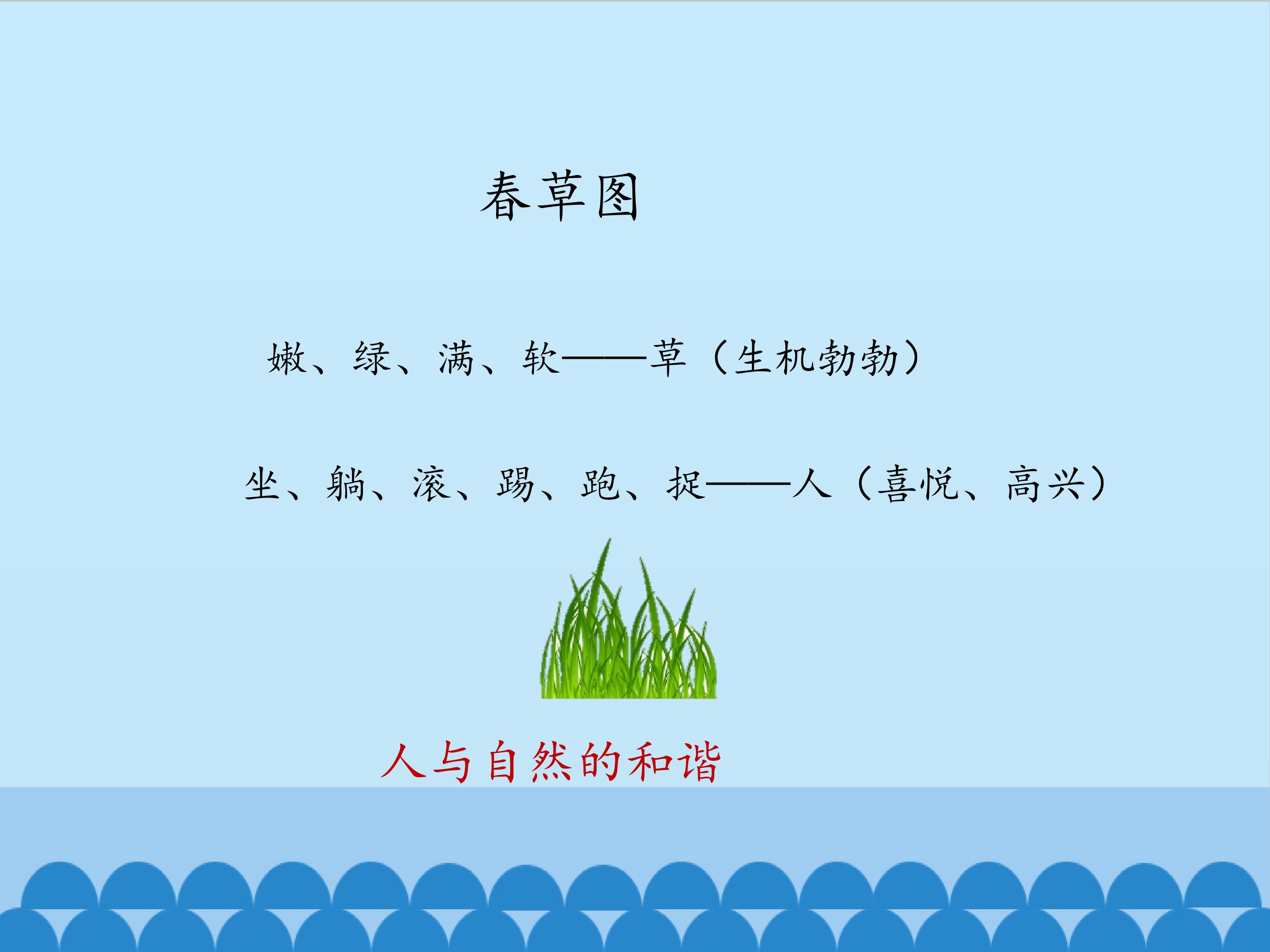 春草图

嫩、绿、满、软——草（生机勃勃）

坐、躺、滚、踢、跑、捉——人（喜悦、高兴）

人与自然的和谐